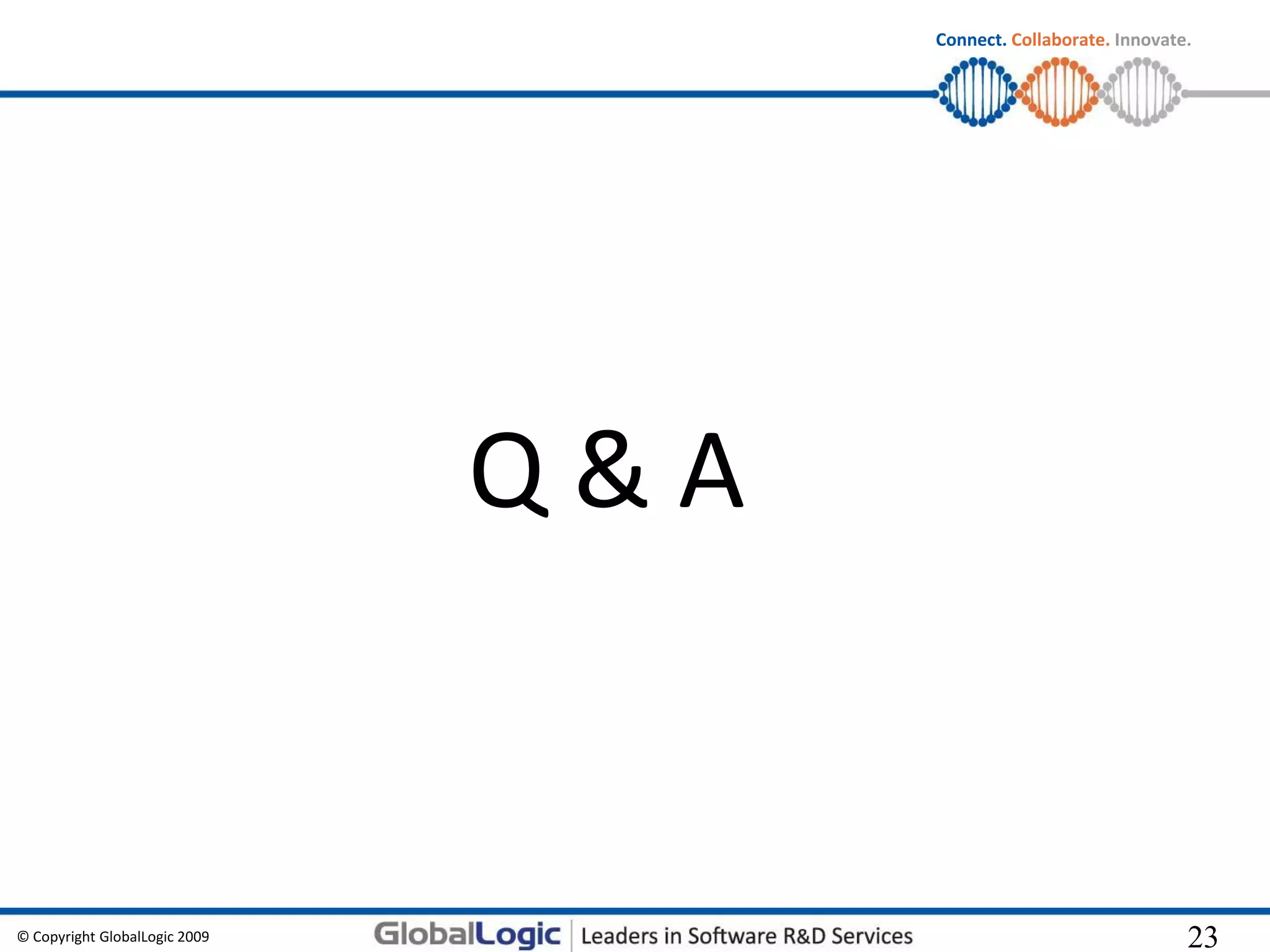 Connect. Collaborate. Innovate.

Q & A

© Copyright GlobalLogic 2009

GlobalLogic | Leaders in Software R&D Services

23